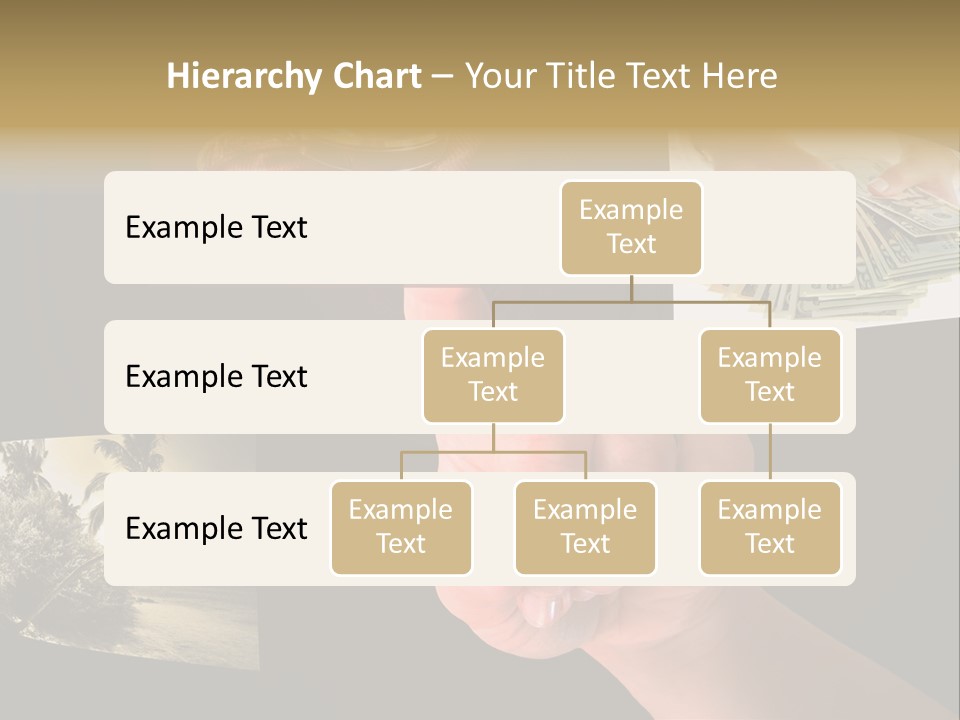 Hierarchy Chart – Your Title Text Here

Example Text

Example Text

Example Text

Example Text

Example Text

Example Text

Example Text

Example Text

Example Text